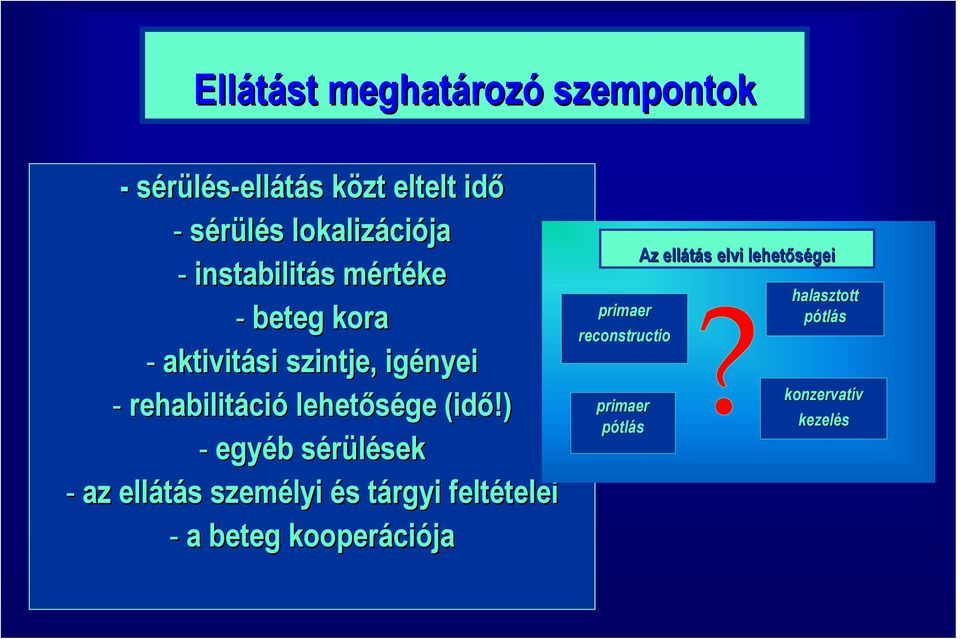 Ellátást meghatározó szempontok

- sérülés-ellátás közt eltelt idő
- sérülés lokalizációja
- instabilitás mértéke
- beteg kora
- aktivitási szintje, igényei
- rehabilitáció lehetősége (idő!)
- egyéb sérülések
- az ellátás személyi és tárgyi feltételei
- a beteg kooperációja

Az ellátás elvi lehetőségei

primaer reconstructio

primaer pótlás

?

halasztott pótlás

konzervatív kezelés